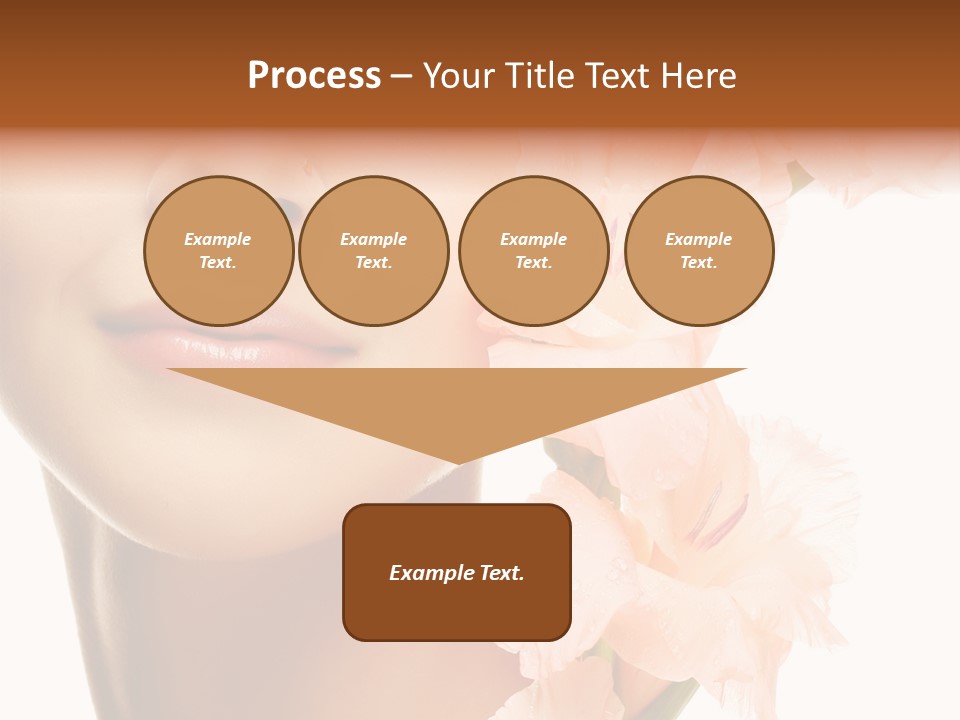 Process – Your Title Text Here

Example Text.

Example Text.

Example Text.

Example Text.

Example Text.